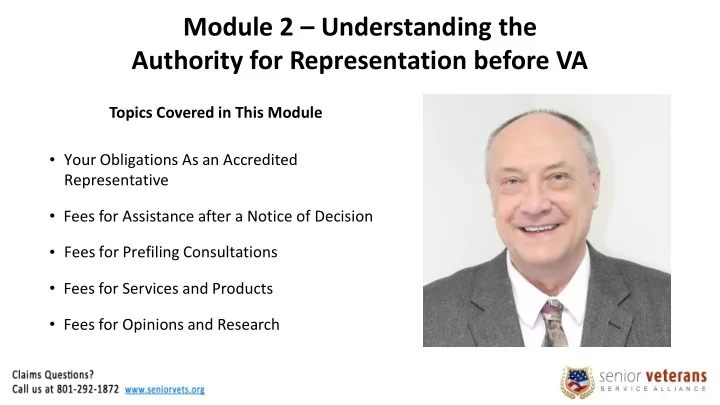 Module 2 – Understanding the Authority for Representation before VA

Topics Covered in This Module

• Your Obligations As an Accredited Representative

• Fees for Assistance after a Notice of Decision

• Fees for Prefiling Consultations

• Fees for Services and Products

• Fees for Opinions and Research

Claims Questions?
Call us at 801-292-1872 www.seniorvets.org

senior veterans
SERVICE ALLIANCE